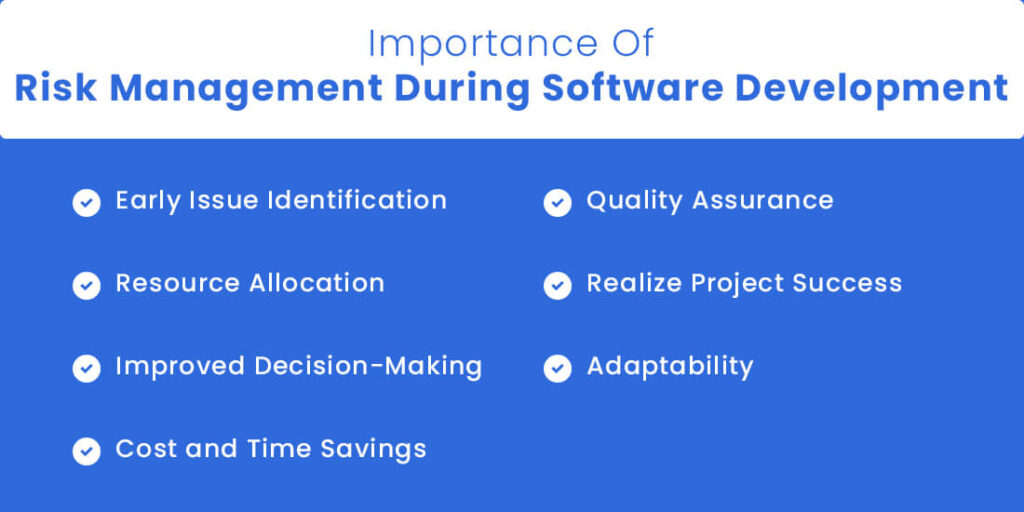 Importance Of
Risk Management During Software Development

Early Issue Identification

Resource Allocation

Improved Decision-Making

Cost and Time Savings

Quality Assurance

Realize Project Success

Adaptability